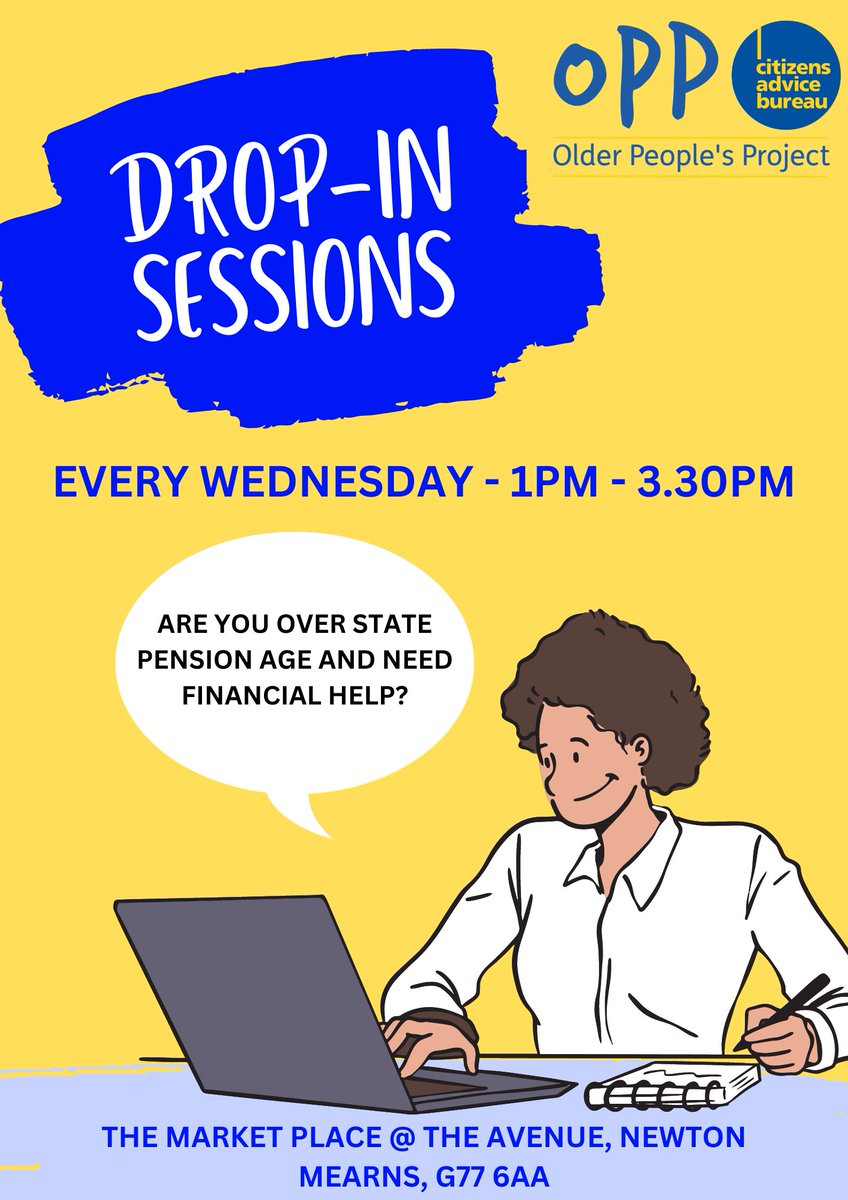 OPP citizens advice bureau

Older People's Project

DROP-IN SESSIONS

EVERY WEDNESDAY - 1PM - 3.30PM

ARE YOU OVER STATE PENSION AGE AND NEED FINANCIAL HELP?

THE MARKET PLACE @ THE AVENUE, NEWTON MEARNS, G77 6AA